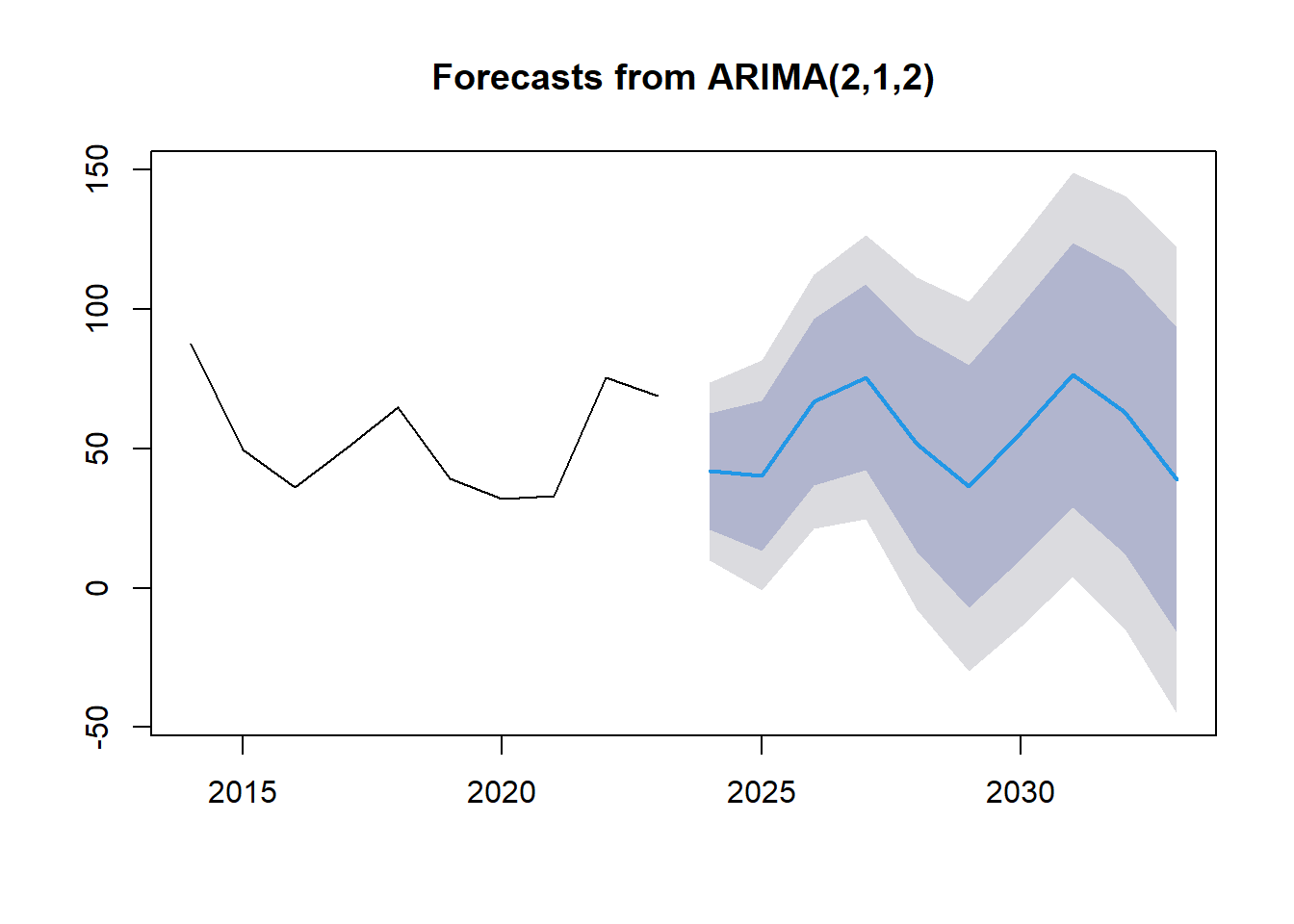 Forecasts from ARIMA(2,1,2)

150
100
50
0
-50

2015
2020
2025
2030